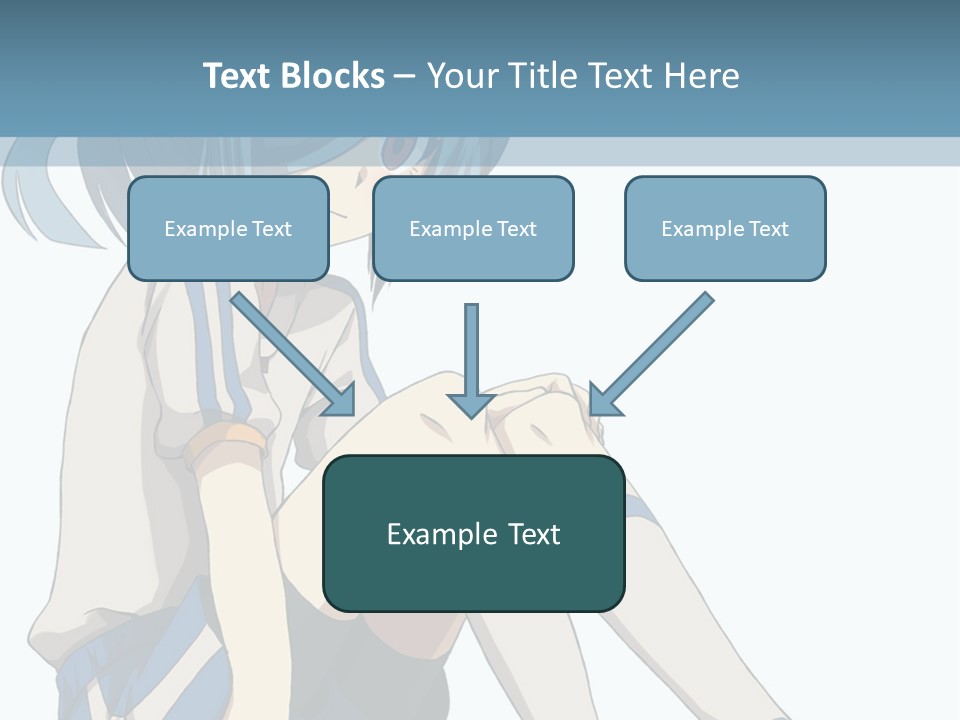 Text Blocks – Your Title Text Here

Example Text

Example Text

Example Text

Example Text